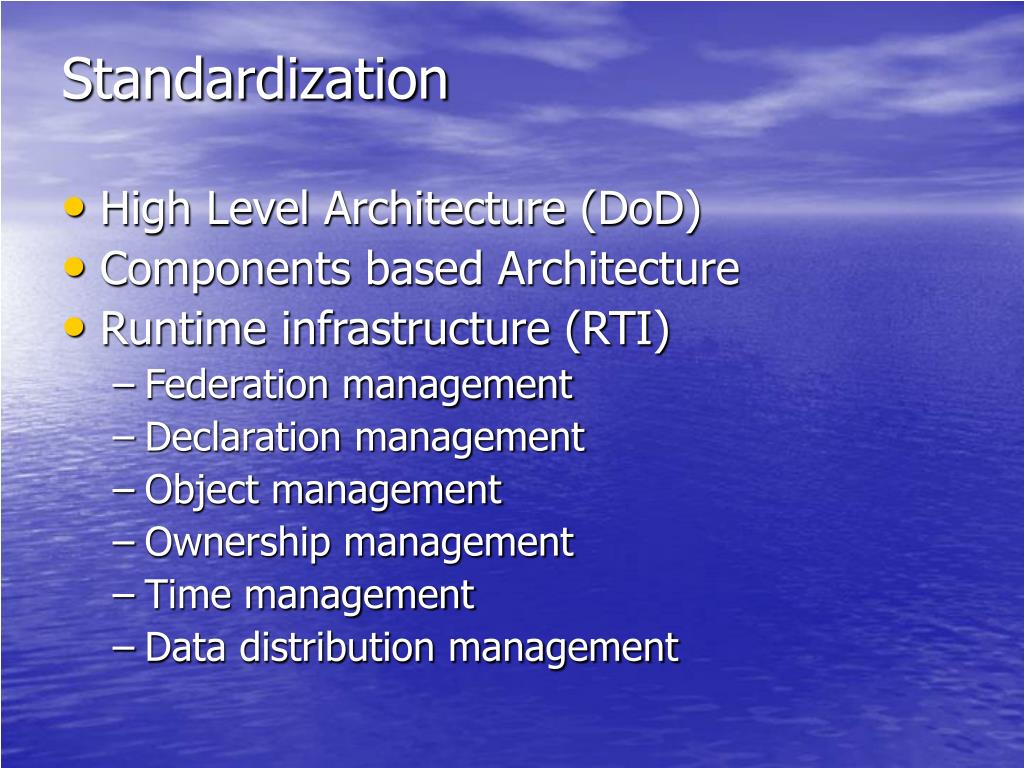 Standardization

• High Level Architecture (DoD)
• Components based Architecture
• Runtime infrastructure (RTI)
– Federation management
– Declaration management
– Object management
– Ownership management
– Time management
– Data distribution management